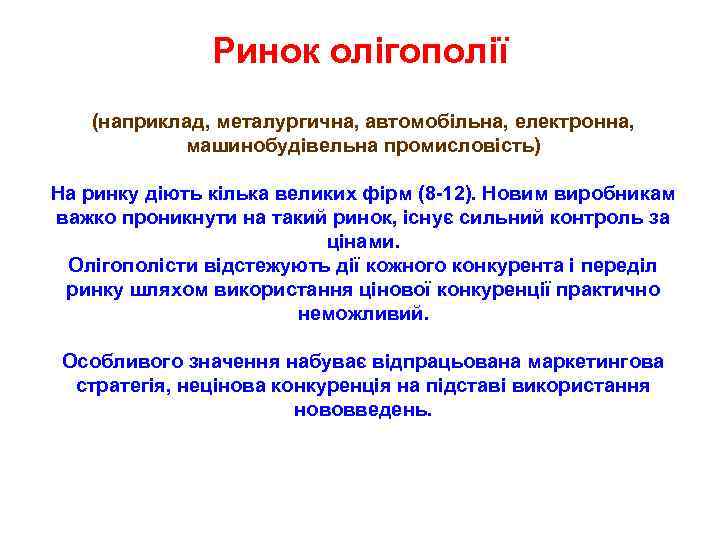 Ринок олігополії

(наприклад, металургична, автомобільна, електронна, машинобудівельна промисловість)

На ринку діють кілька великих фірм (8-12). Новим виробникам важко проникнути на такий ринок, існує сильний контроль за цінами.
Олігополісти відстежують дії кожного конкурента і переділ ринку шляхом використання цінової конкуренції практично неможливий.

Особливого значення набуває відпрацьована маркетингова стратегія, нецінова конкуренція на підставі використання нововведень.